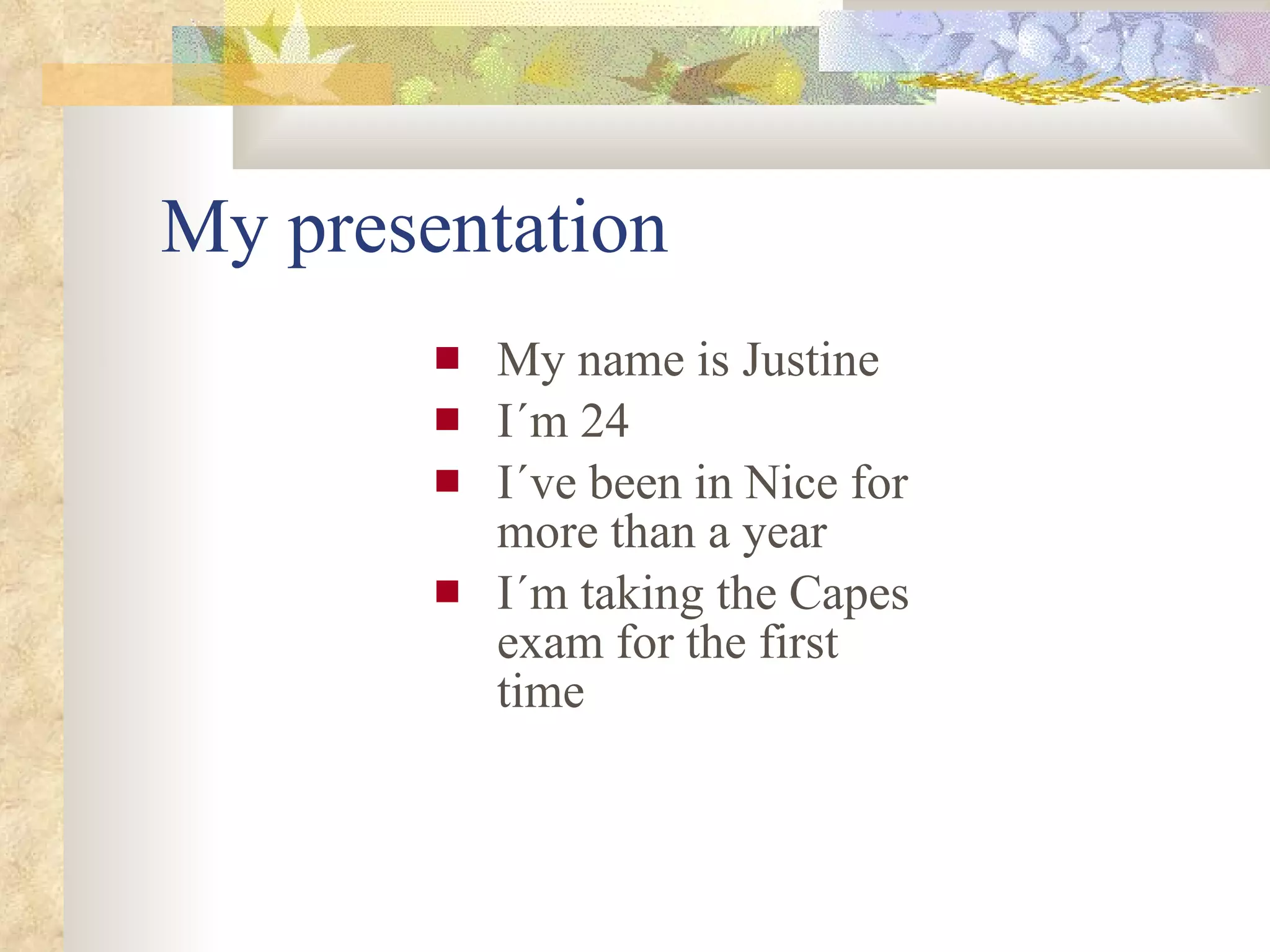 My presentation

- My name is Justine
- I´m 24
- I´ve been in Nice for more than a year
- I´m taking the Capes exam for the first time